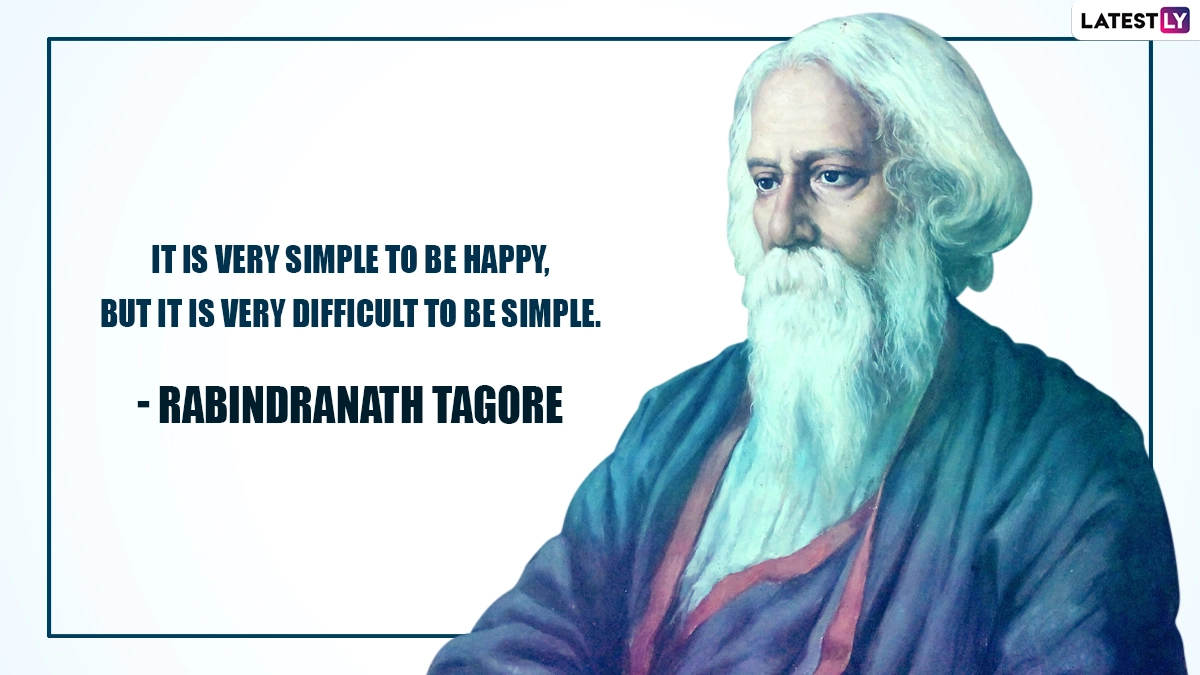 LATESTLY

IT IS VERY SIMPLE TO BE HAPPY, BUT IT IS VERY DIFFICULT TO BE SIMPLE.

- RABINDRANATH TAGORE